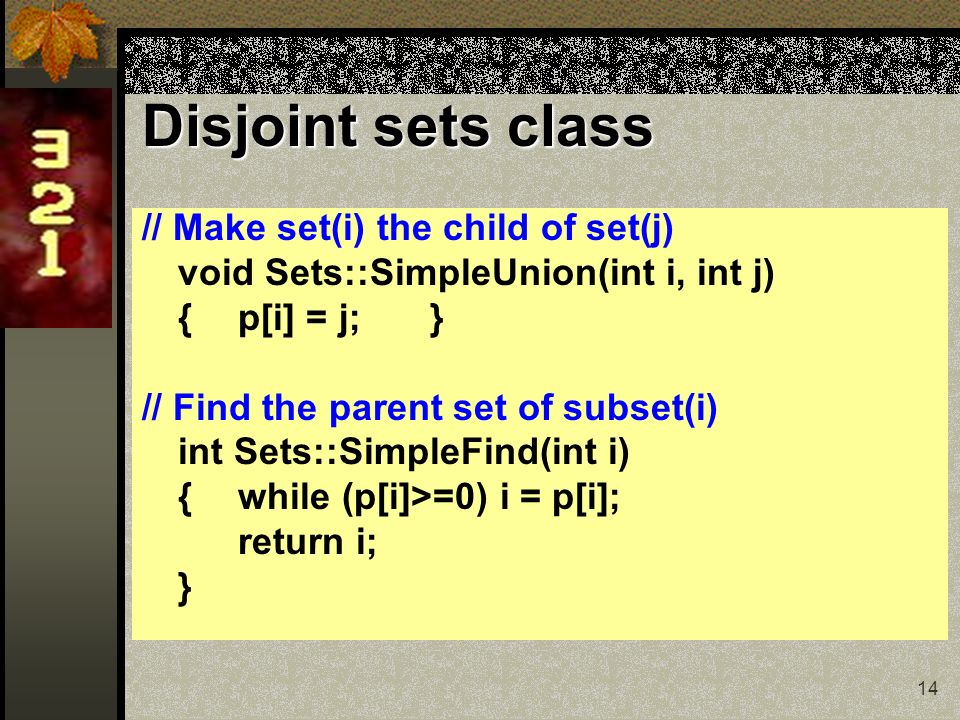 3
2
1

Disjoint sets class

// Make set(i) the child of set(j)
void Sets::SimpleUnion(int i, int j)
{ p[i] = j; }

// Find the parent set of subset(i)
int Sets::SimpleFind(int i)
{ while (p[i]>=0) i = p[i];
return i;
}

14